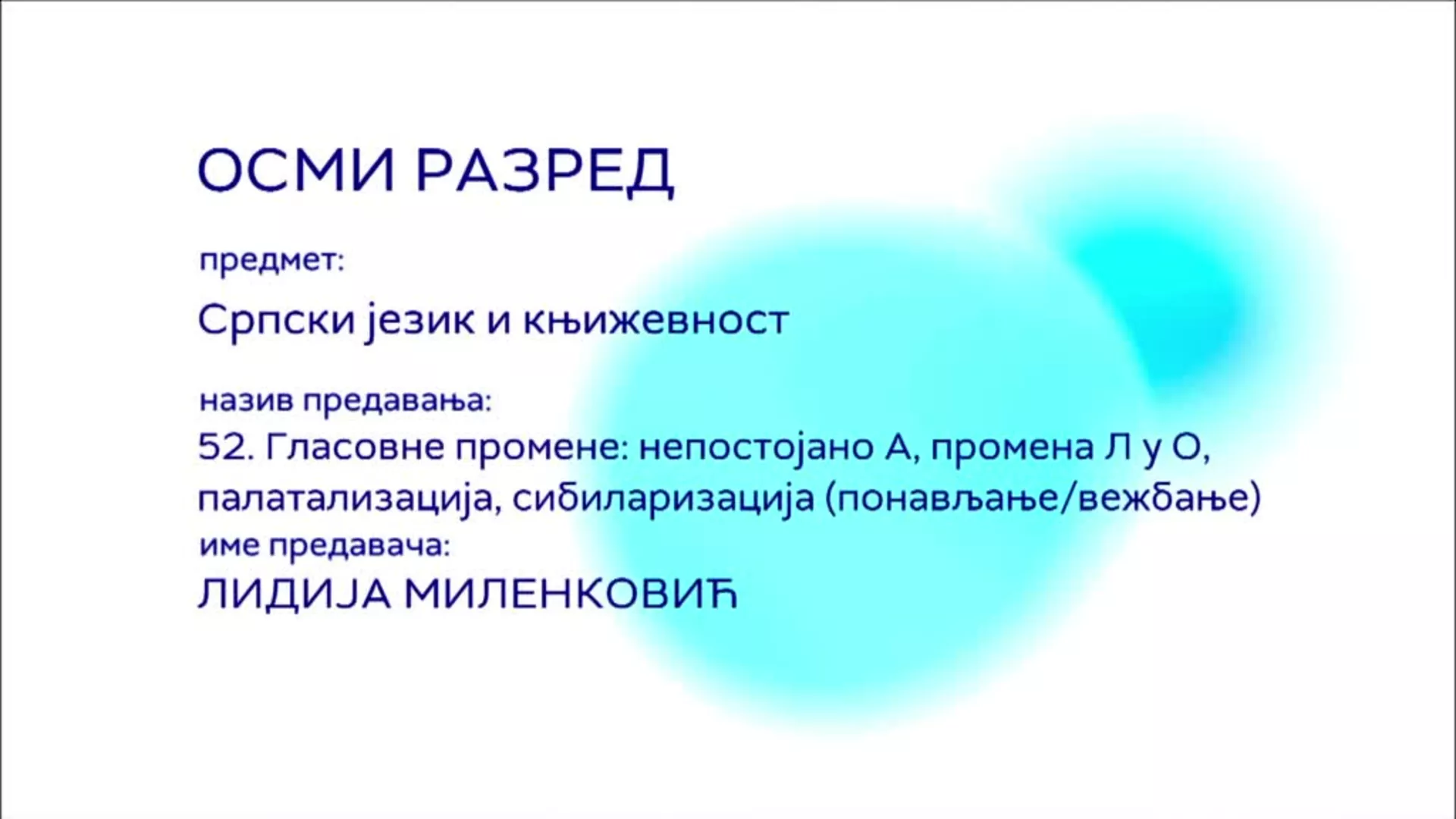 ОСМИ РАЗРЕД

предмет:

Српски језик и књижевност

назив предавања:

52. Гласовне промене: непостојано А, промена Л у О, палатализација, сибиларизација (понављање/вежбање)

име предавача:

ЛИДИЈА МИЛЕНКОВИЋ